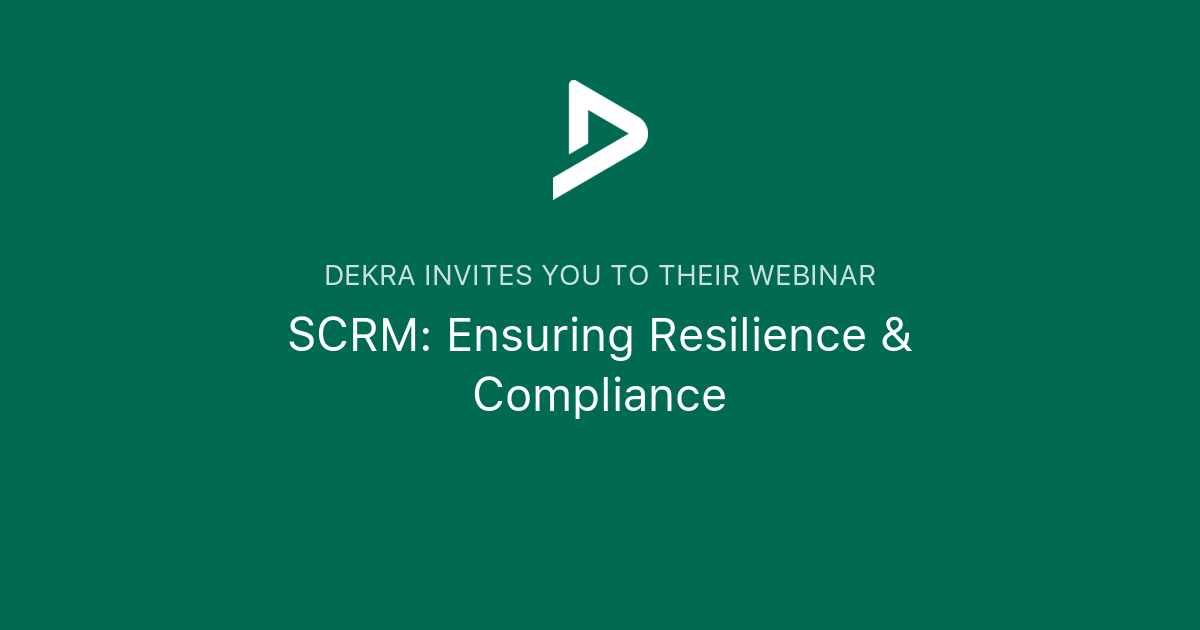 DEKRA INVITES YOU TO THEIR WEBINAR

SCRM: Ensuring Resilience & Compliance